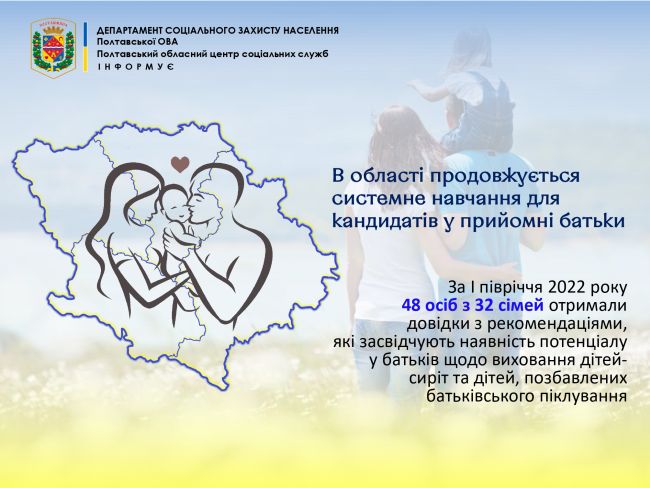 ДЕПАРТАМЕНТ СОЦІАЛЬНОГО ЗАХИСТУ НАСЕЛЕННЯ
Полтавської ОВА
Полтавський обласний центр соціальних служб
ІНФОРМУЄ

В області продовжується системне навчання для кандидатів у прийомні батьки

За І півріччя 2022 року 48 осіб з 32 сімей отримали довідки з рекомендаціями, які засвідчують наявність потенціалу у батьків щодо виховання дітей-сиріт та дітей, позбавлених батьківського піклування